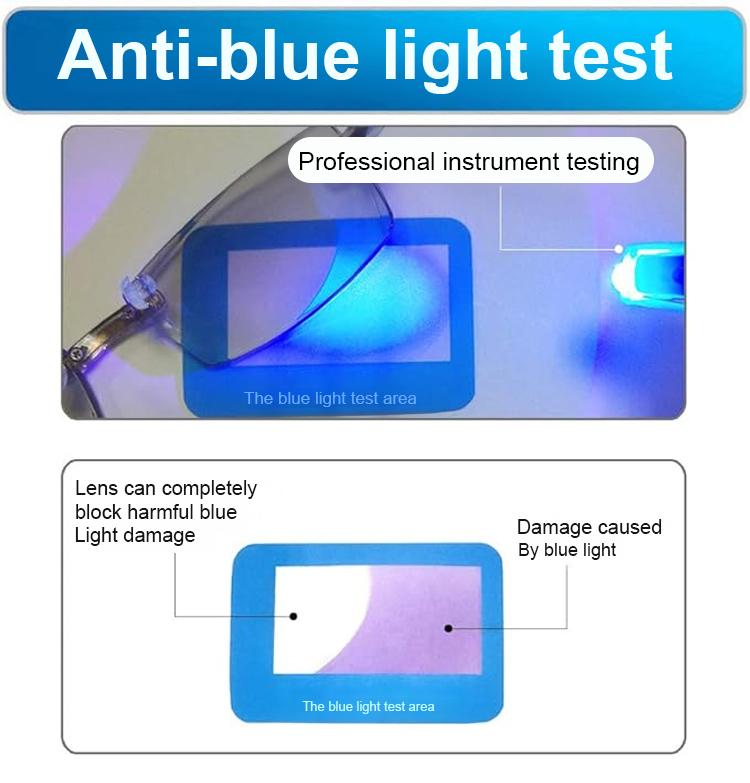 Anti-blue light test

Professional instrument testing

The blue light test area

Lens can completely block harmful blue Light damage

Damage caused By blue light

The blue light test area